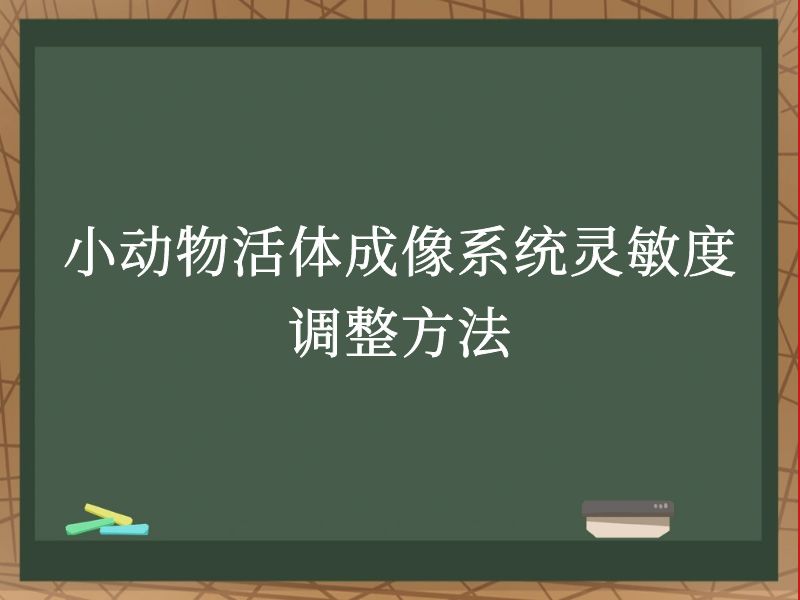 小动物活体成像系统灵敏度调整方法